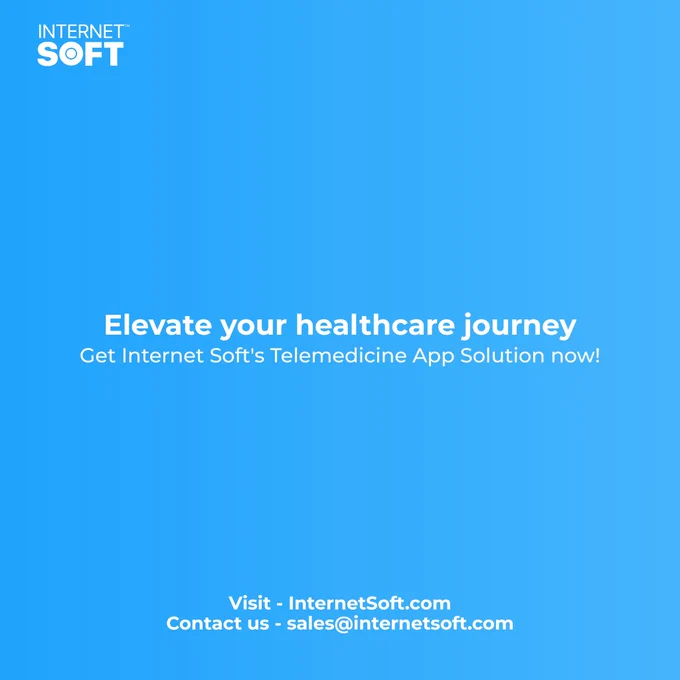 INTERNET™
SOFT

Elevate your healthcare journey
Get Internet Soft's Telemedicine App Solution now!

Visit - InternetSoft.com
Contact us - sales@internetsoft.com